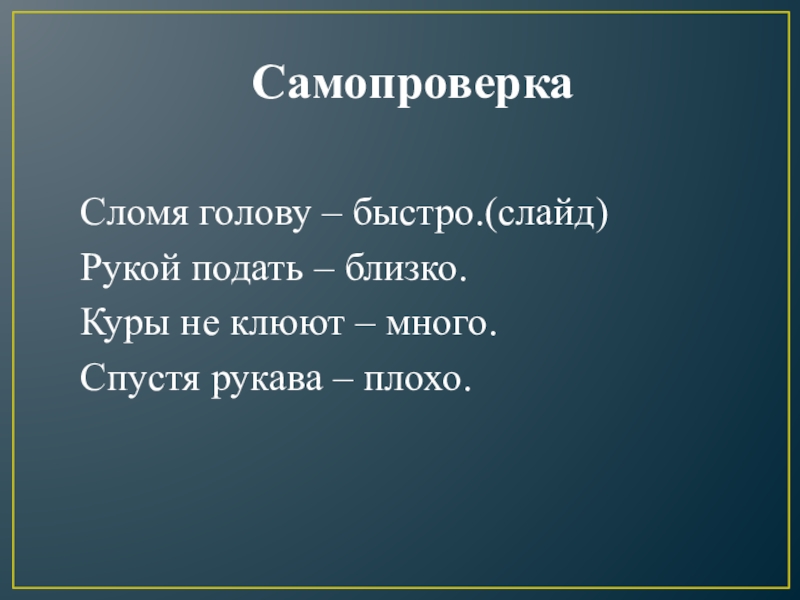 Самопроверка

Сломя голову – быстро.(слайд)
Рукой подать – близко.
Куры не клюют – много.
Спустя рукава – плохо.